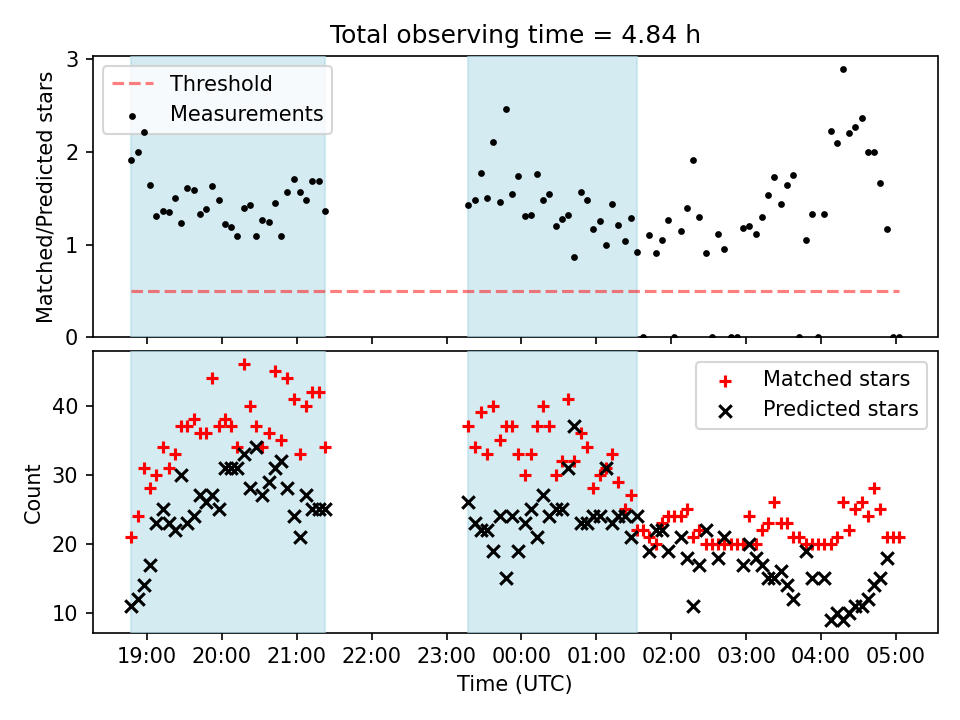 Total observing time = 4.84 h

Threshold
Measurements

Matched/Predicted stars

3
2
1
0

Matched stars
Predicted stars

Count

40
30
20
10

19:00 20:00 21:00 22:00 23:00 00:00 01:00 02:00 03:00 04:00 05:00

Time (UTC)